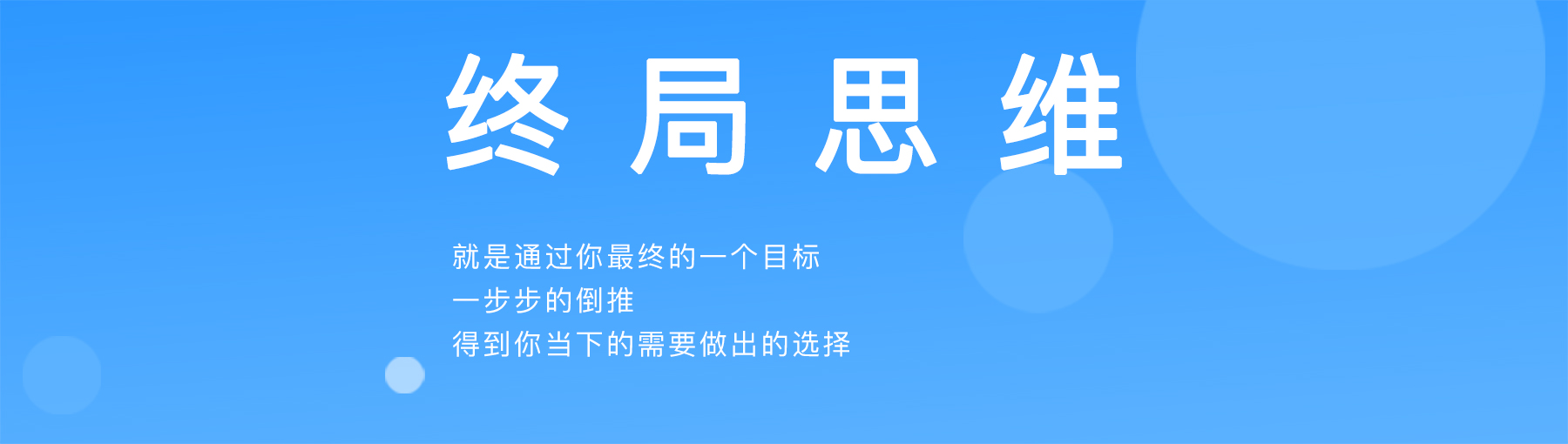 终局思维

就是通过你最终的一个目标
一步步的倒推
得到你当下的需要做出的选择